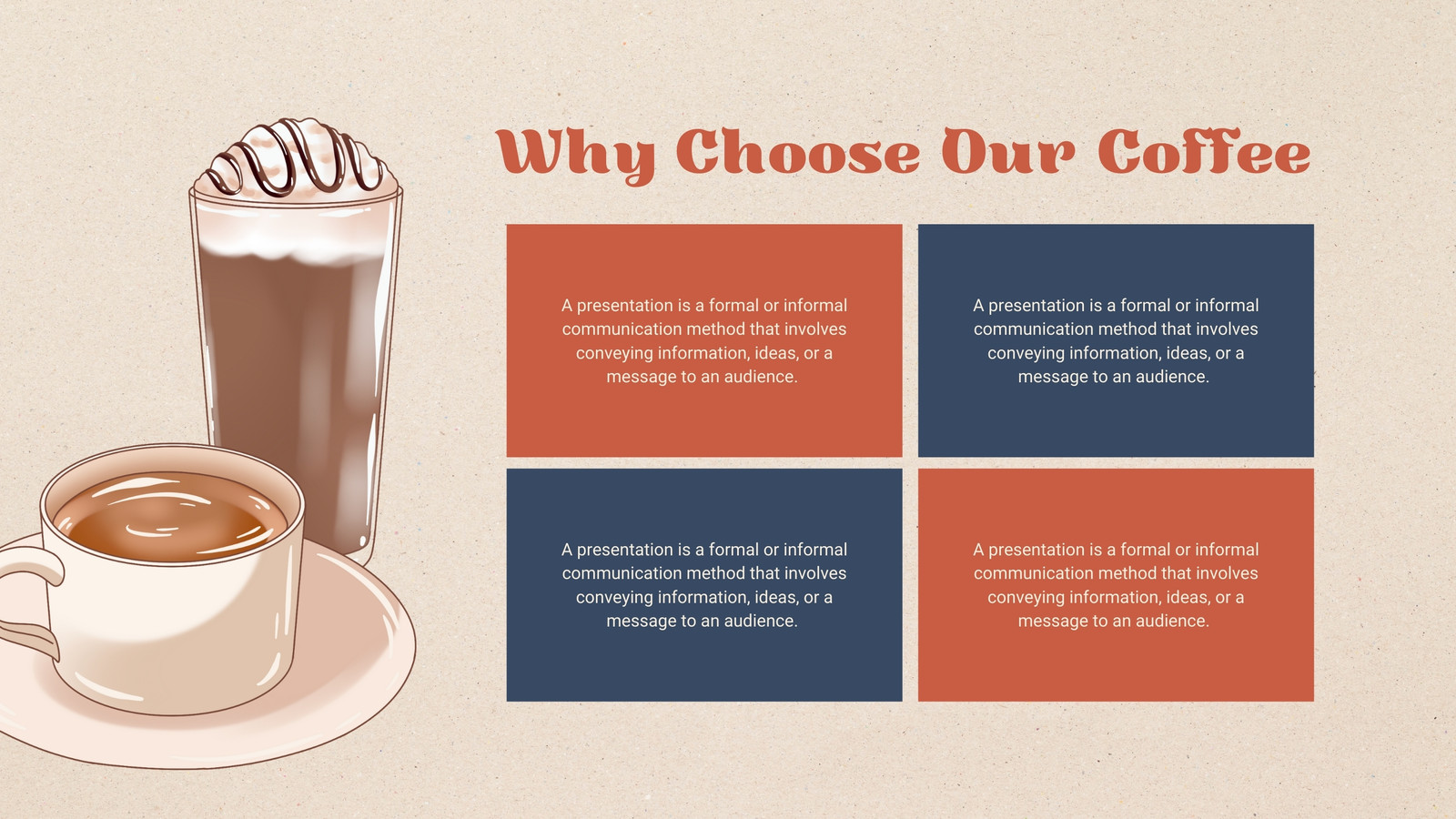 Why Choose Our Coffee

A presentation is a formal or informal communication method that involves conveying information, ideas, or a message to an audience.

A presentation is a formal or informal communication method that involves conveying information, ideas, or a message to an audience.

A presentation is a formal or informal communication method that involves conveying information, ideas, or a message to an audience.

A presentation is a formal or informal communication method that involves conveying information, ideas, or a message to an audience.